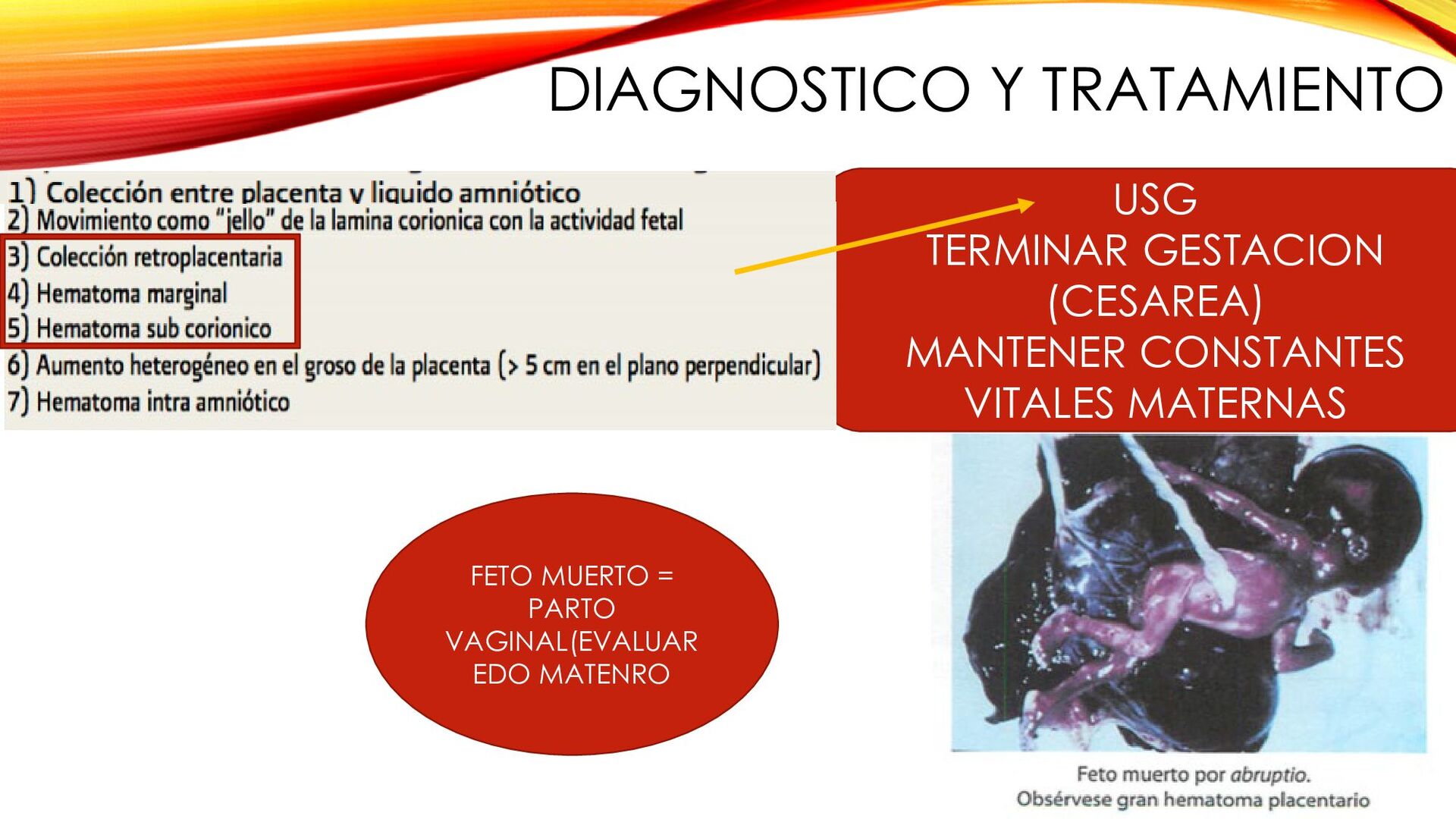 DIAGNOSTICO Y TRATAMIENTO

1) Colección entre placenta y liquido amniótico
2) Movimiento como "jello" de la lamina corionica con la actividad fetal
3) Colección retroplacentaria
4) Hematoma marginal
5) Hematoma sub corionico
6) Aumento heterogéneo en el groso de la placenta (> 5 cm en el plano perpendicular)
7) Hematoma intra amniótico

USG
TERMINAR GESTACION (CESAREA)
MANTENER CONSTANTES VITALES MATERNAS

FETO MUERTO = PARTO VAGINAL(EVALUAR EDO MATENRO

Feto muerto por abruptio.
Obsérvese gran hematoma placentario